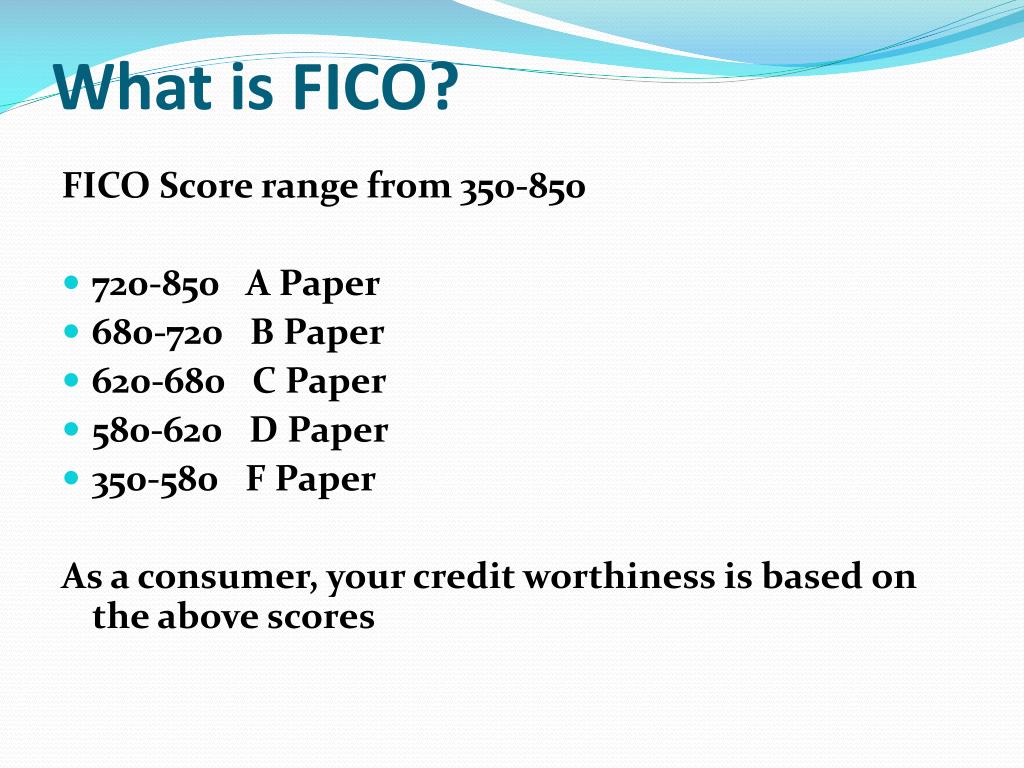 What is FICO?

FICO Score range from 350-850

- 720-850 A Paper
- 680-720 B Paper
- 620-680 C Paper
- 580-620 D Paper
- 350-580 F Paper

As a consumer, your credit worthiness is based on the above scores